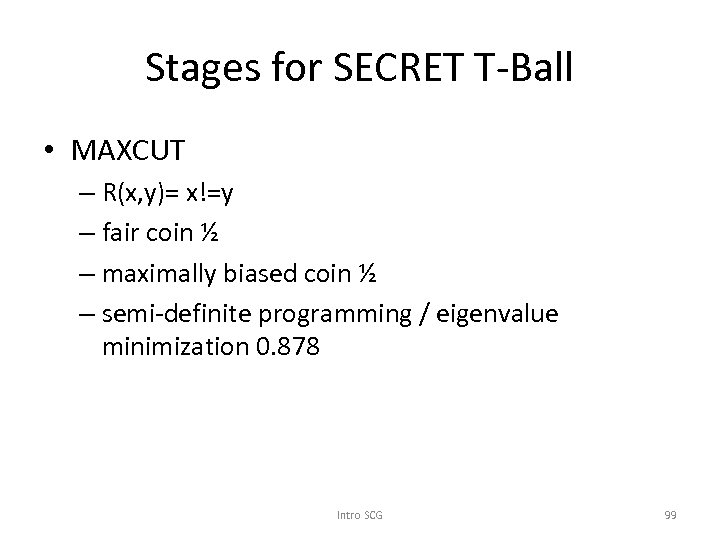 Stages for SECRET T-Ball

• MAXCUT
– R(x,y)= x!=y
– fair coin ½
– maximally biased coin ½
– semi-definite programming / eigenvalue minimization 0.878

Intro SCG

99